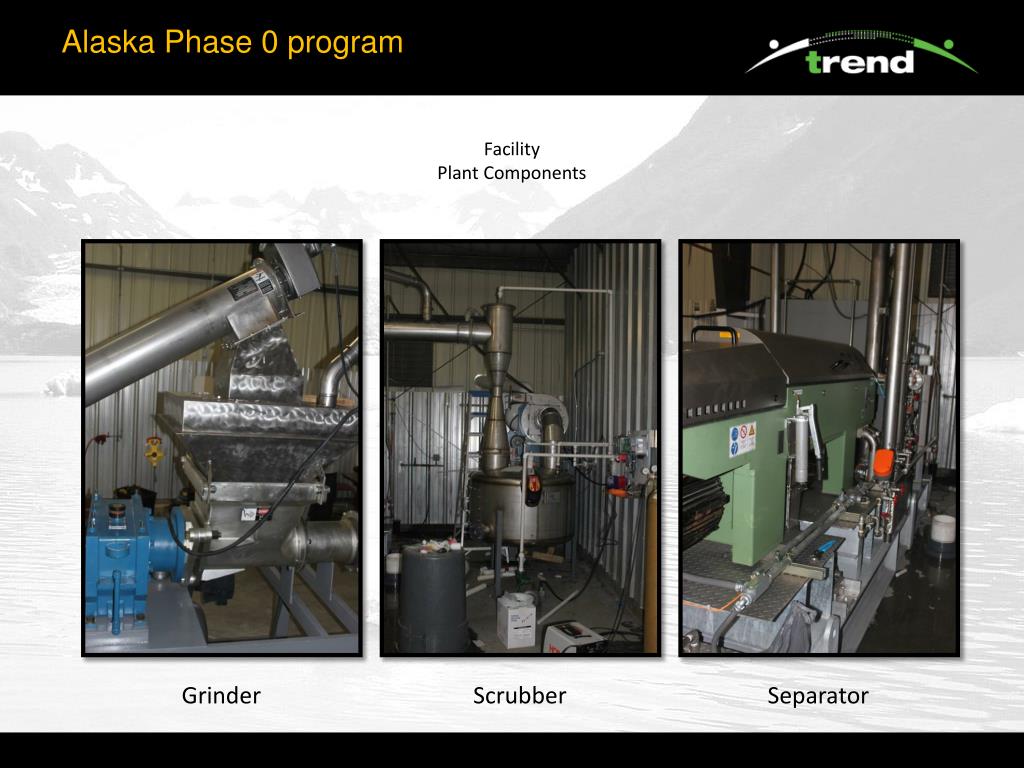 Alaska Phase 0 program

trend

Facility
Plant Components

Grinder

Scrubber

Separator